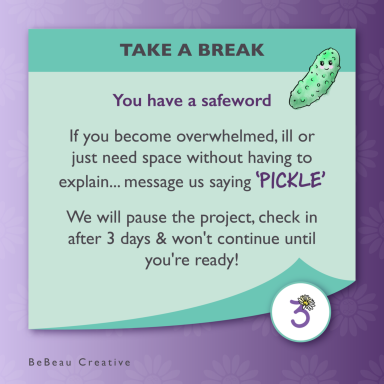 TAKE A BREAK

You have a safeword

If you become overwhelmed, ill or just need space without having to explain... message us saying 'PICKLE'

We will pause the project, check in after 3 days & won't continue until you're ready!

3

BeBeau Creative